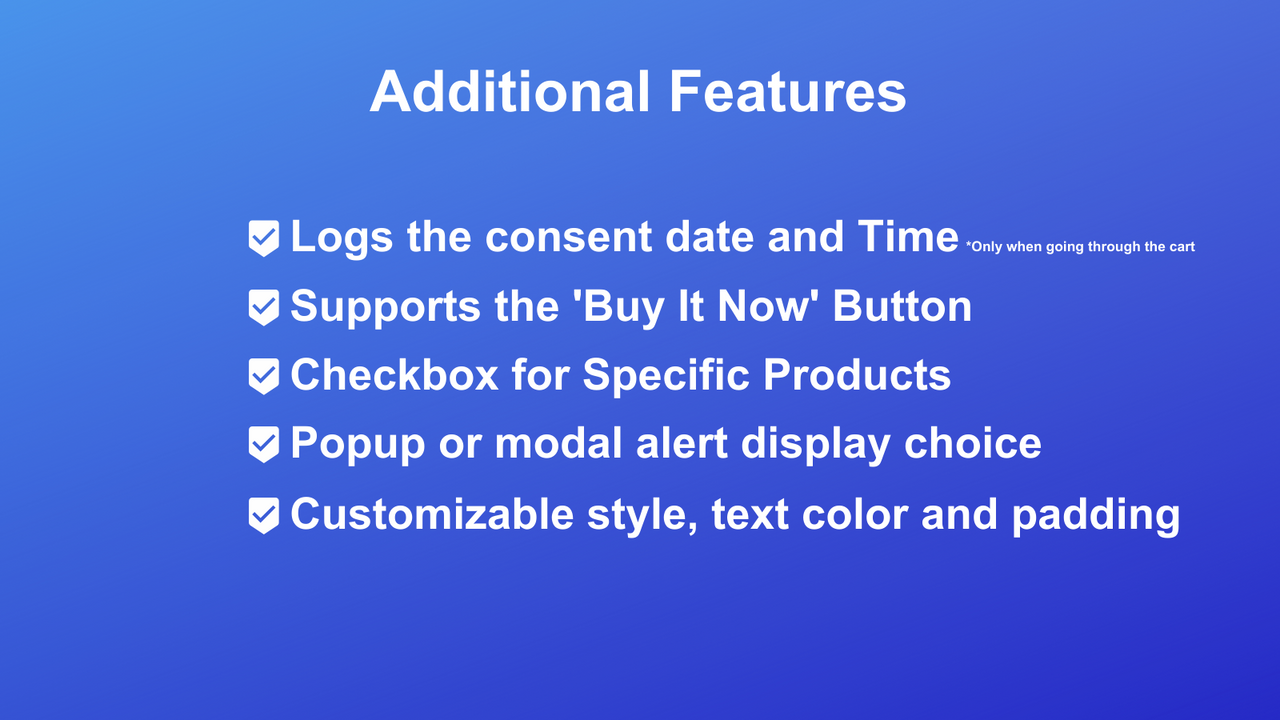 Additional Features

Logs the consent date and Time *Only when going through the cart

Supports the 'Buy It Now' Button

Checkbox for Specific Products

Popup or modal alert display choice

Customizable style, text color and padding